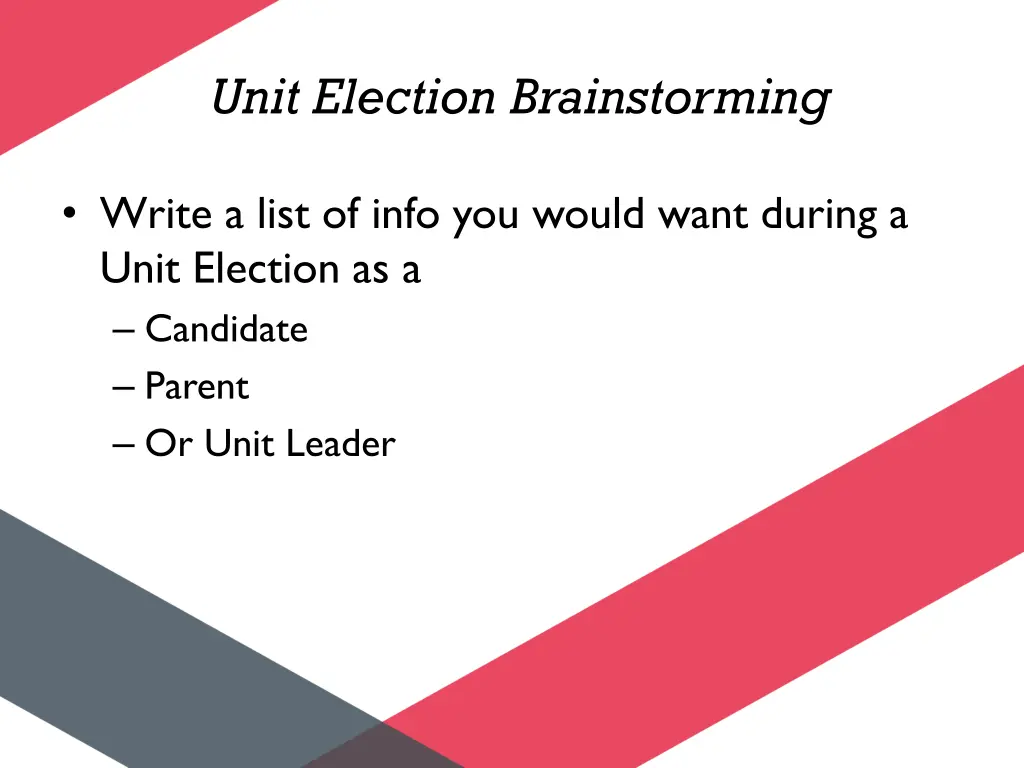 Unit Election Brainstorming

• Write a list of info you would want during a Unit Election as a
– Candidate
– Parent
– Or Unit Leader